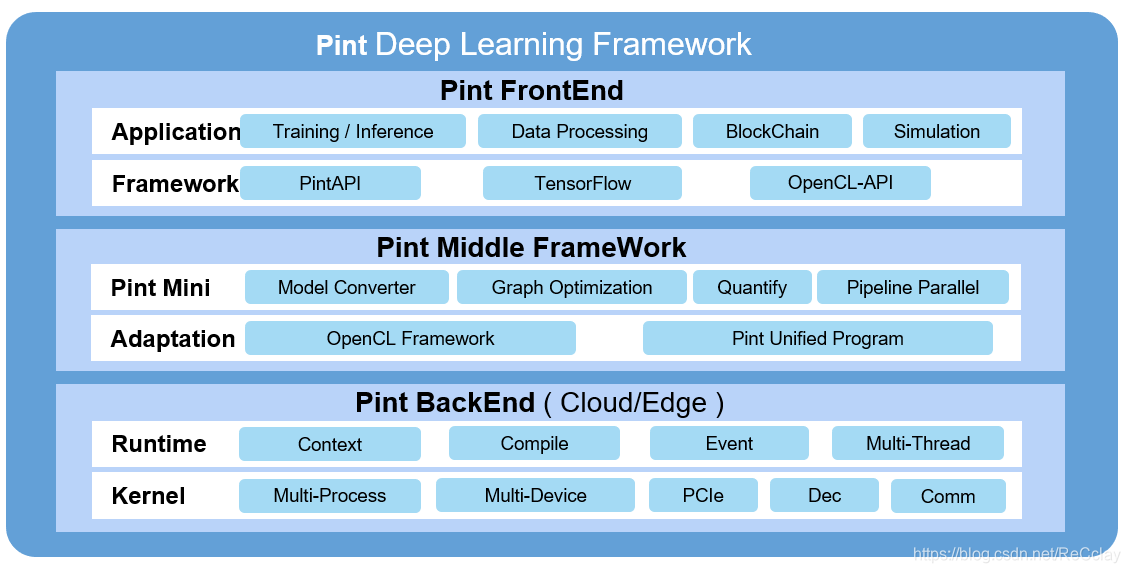 Pint Deep Learning Framework

Pint FrontEnd

Application Training / Inference Data Processing BlockChain Simulation

Framework PintAPI TensorFlow OpenCL-API

Pint Middle FrameWork

Pint Mini Model Converter Graph Optimization Quantify Pipeline Parallel

Adaptation OpenCL Framework Pint Unified Program

Pint BackEnd ( Cloud/Edge )

Runtime Context Compile Event Multi-Thread

Kernel Multi-Process Multi-Device PCIe Dec Comm

https://blog.csdn.net/ReCclay